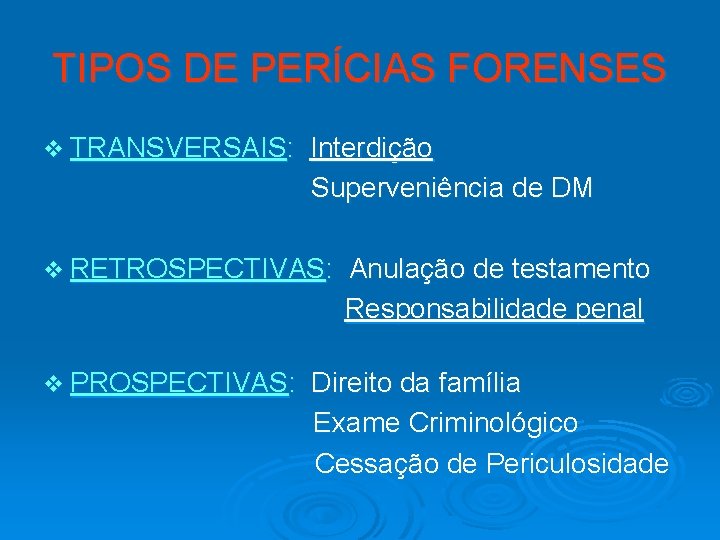 TIPOS DE PERÍCIAS FORENSES

❖ TRANSVERSAIS: Interdição
Superveniência de DM

❖ RETROSPECTIVAS: Anulação de testamento
Responsabilidade penal

❖ PROSPECTIVAS: Direito da família
Exame Criminológico
Cessação de Periculosidade